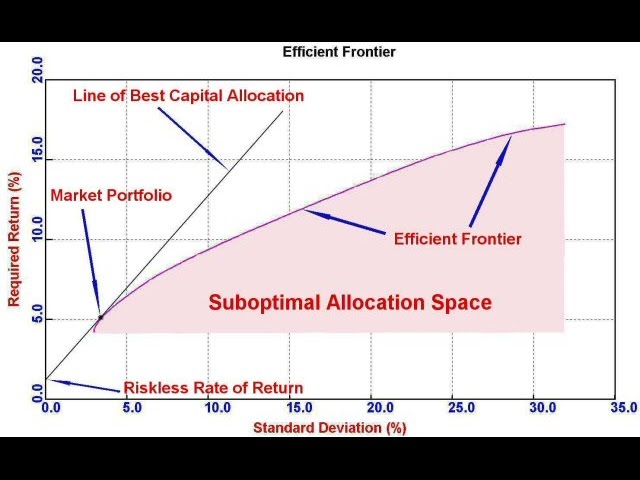 Efficient Frontier

Required Return (%)

20.0
15.0
10.0
5.0
0.0

Line of Best Capital Allocation

Market Portfolio

Efficient Frontier

Suboptimal Allocation Space

Riskless Rate of Return

0.0 5.0 10.0 15.0 20.0 25.0 30.0 35.0

Standard Deviation (%)